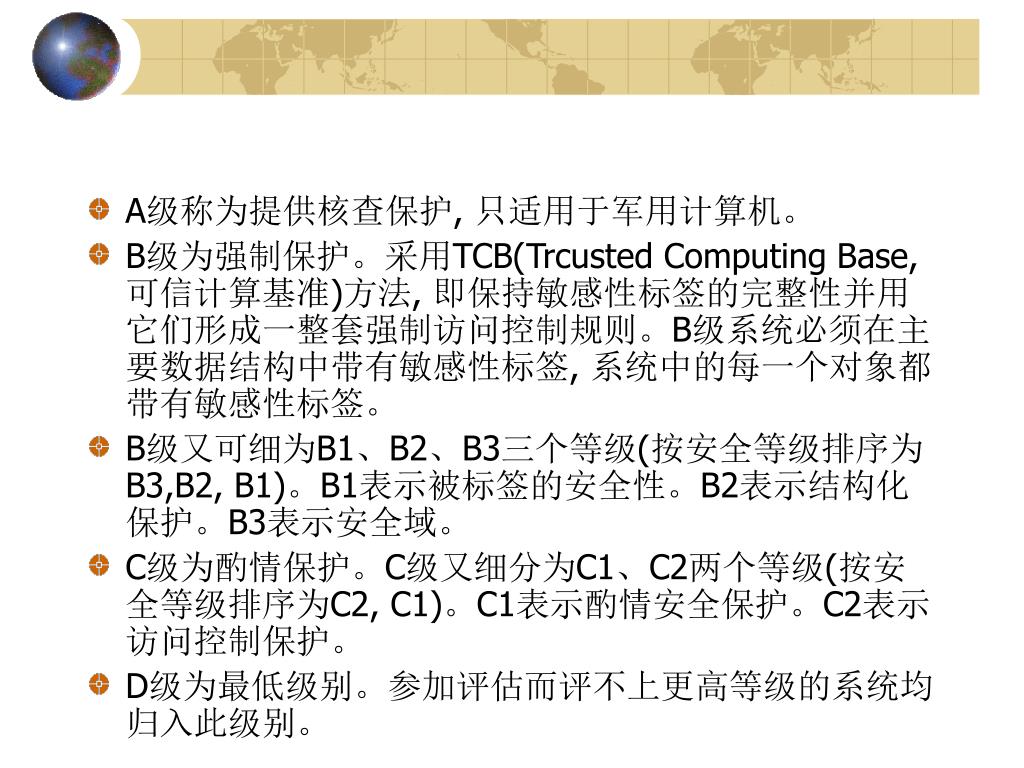 A级称为提供核查保护, 只适用于军用计算机。

B级为强制保护。采用TCB(Trcusted Computing Base, 可信计算基准)方法, 即保持敏感性标签的完整性并用它们形成一整套强制访问控制规则。B级系统必须在主要数据结构中带有敏感性标签, 系统中的每一个对象都带有敏感性标签。

B级又可细为B1、B2、B3三个等级(按安全等级排序为B3,B2, B1)。B1表示被标签的安全性。B2表示结构化保护。B3表示安全域。

C级为酌情保护。C级又细分为C1、C2两个等级(按安全等级排序为C2, C1)。C1表示酌情安全保护。C2表示访问控制保护。

D级为最低级别。参加评估而评不上更高等级的系统均归入此级别。